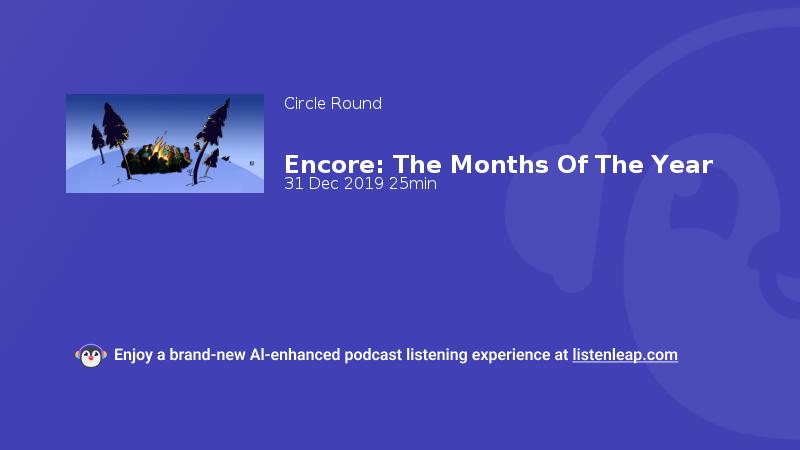 Circle Round

Encore: The Months Of The Year
31 Dec 2019 25min

Enjoy a brand-new AI-enhanced podcast listening experience at listenleap.com